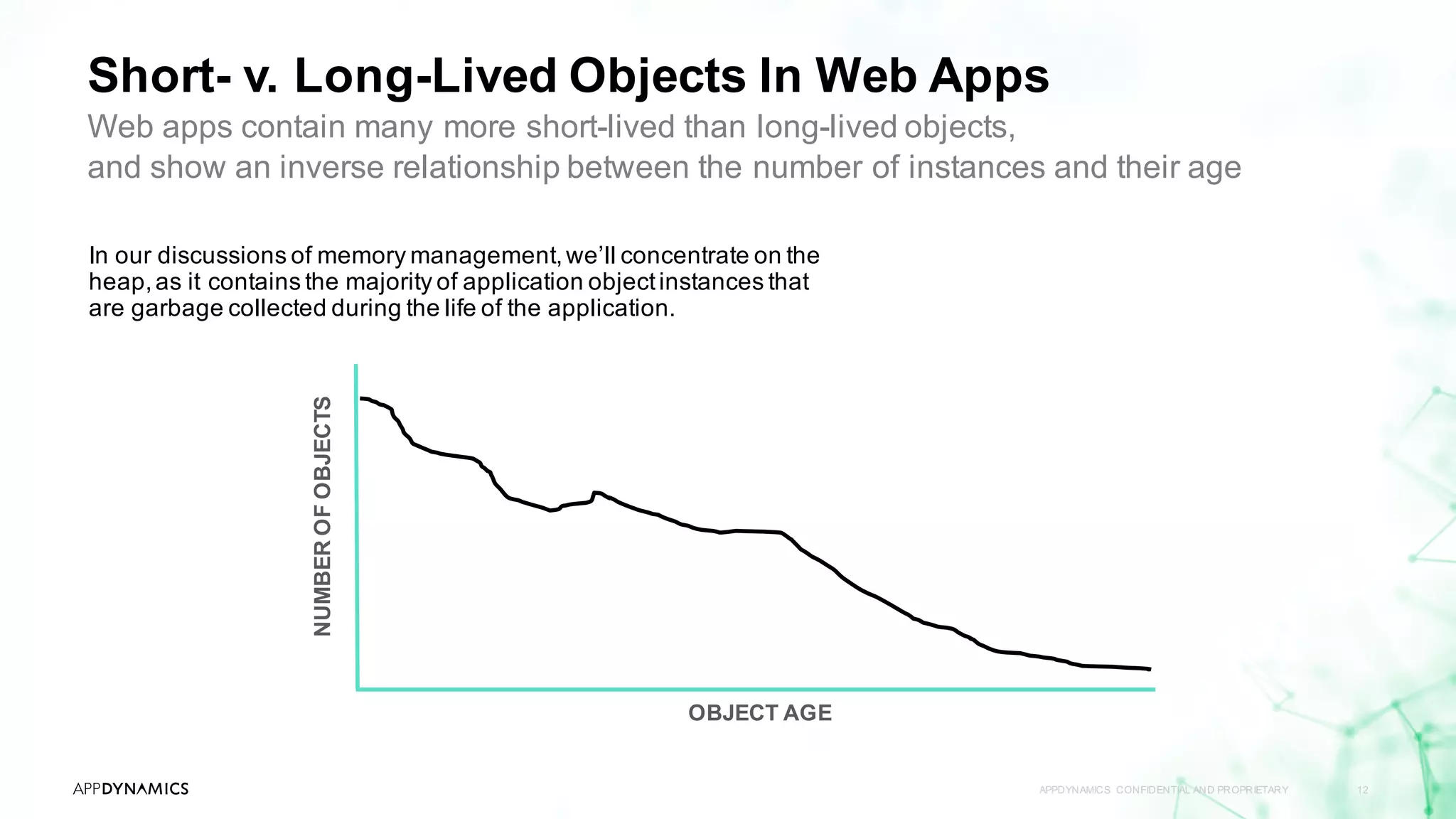 Short- v. Long-Lived Objects In Web Apps

Web apps contain many more short-lived than long-lived objects, and show an inverse relationship between the number of instances and their age

In our discussions of memory management, we'll concentrate on the heap, as it contains the majority of application object instances that are garbage collected during the life of the application.

NUMBER OF OBJECTS

OBJECT AGE

APPDYNAMICS

APPDYNAMICS CONFIDENTIAL AND PROPRIETARY

12